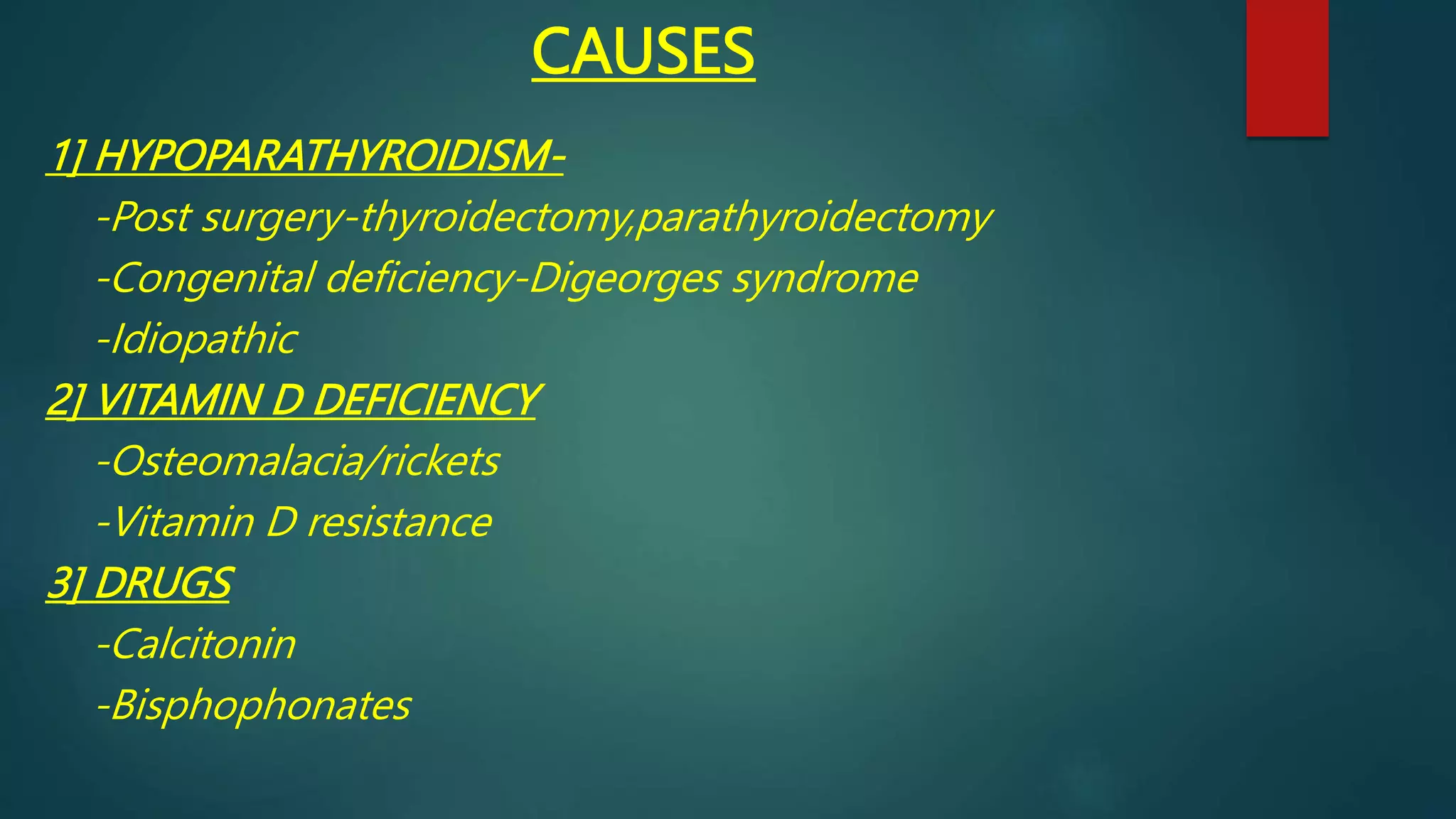 CAUSES

1] HYPOPARATHYROIDISM-

-Post surgery-thyroidectomy,parathyroidectomy

-Congenital deficiency-Digeorges syndrome

-Idiopathic

2] VITAMIN D DEFICIENCY

-Osteomalacia/rickets

-Vitamin D resistance

3] DRUGS

-Calcitonin

-Bisphophonates